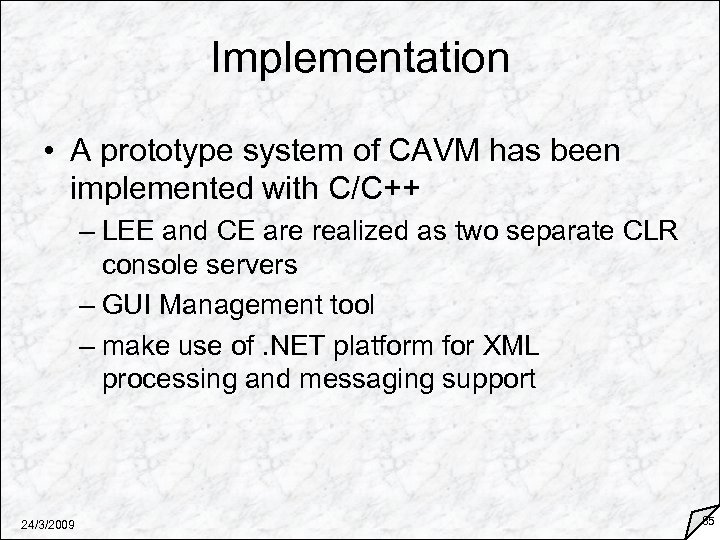 Implementation

• A prototype system of CAVM has been implemented with C/C++

– LEE and CE are realized as two separate CLR console servers

– GUI Management tool

– make use of .NET platform for XML processing and messaging support

24/3/2009

35